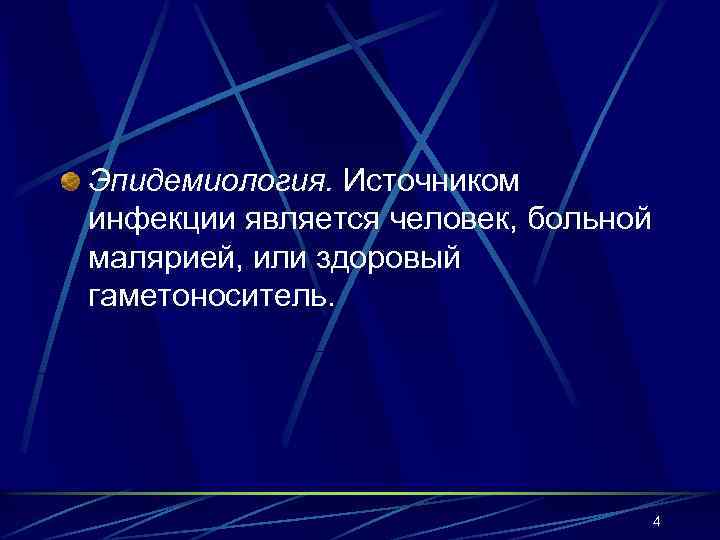 Эпидемиология. Источником инфекции является человек, больной малярией, или здоровый гаметоноситель.

4